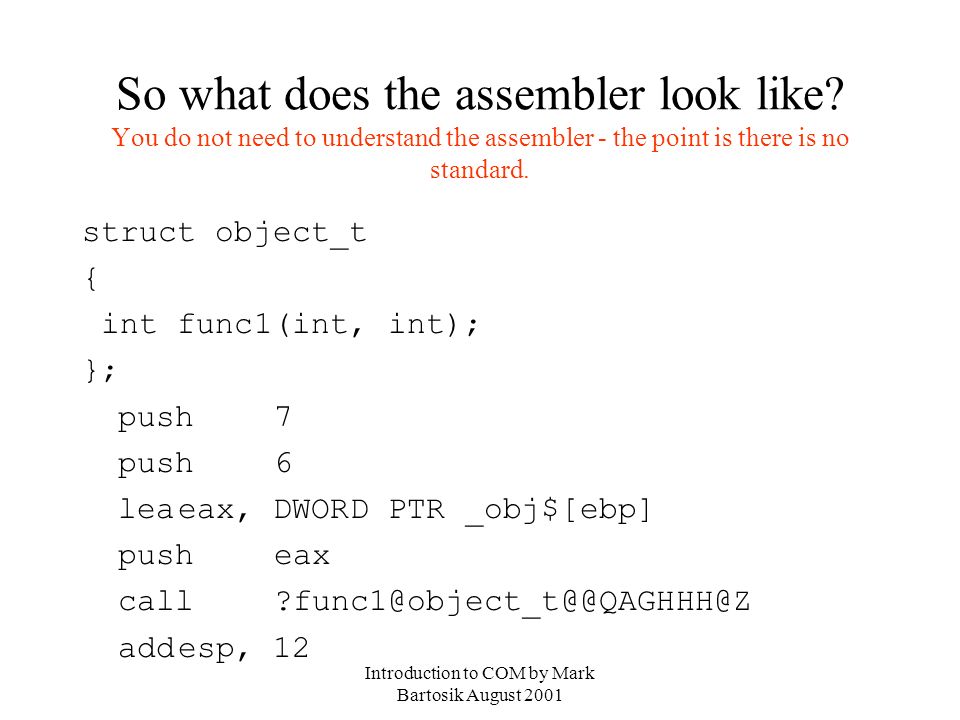 So what does the assembler look like?
You do not need to understand the assembler - the point is there is no standard.

struct object_t
{
 int func1(int, int);
};
 push 7
 push 6
 leaeax, DWORD PTR _obj$[ebp]
 push eax
 call ?func1@object_t@@QAGHHH@Z
 addesp, 12

Introduction to COM by Mark Bartosik August 2001